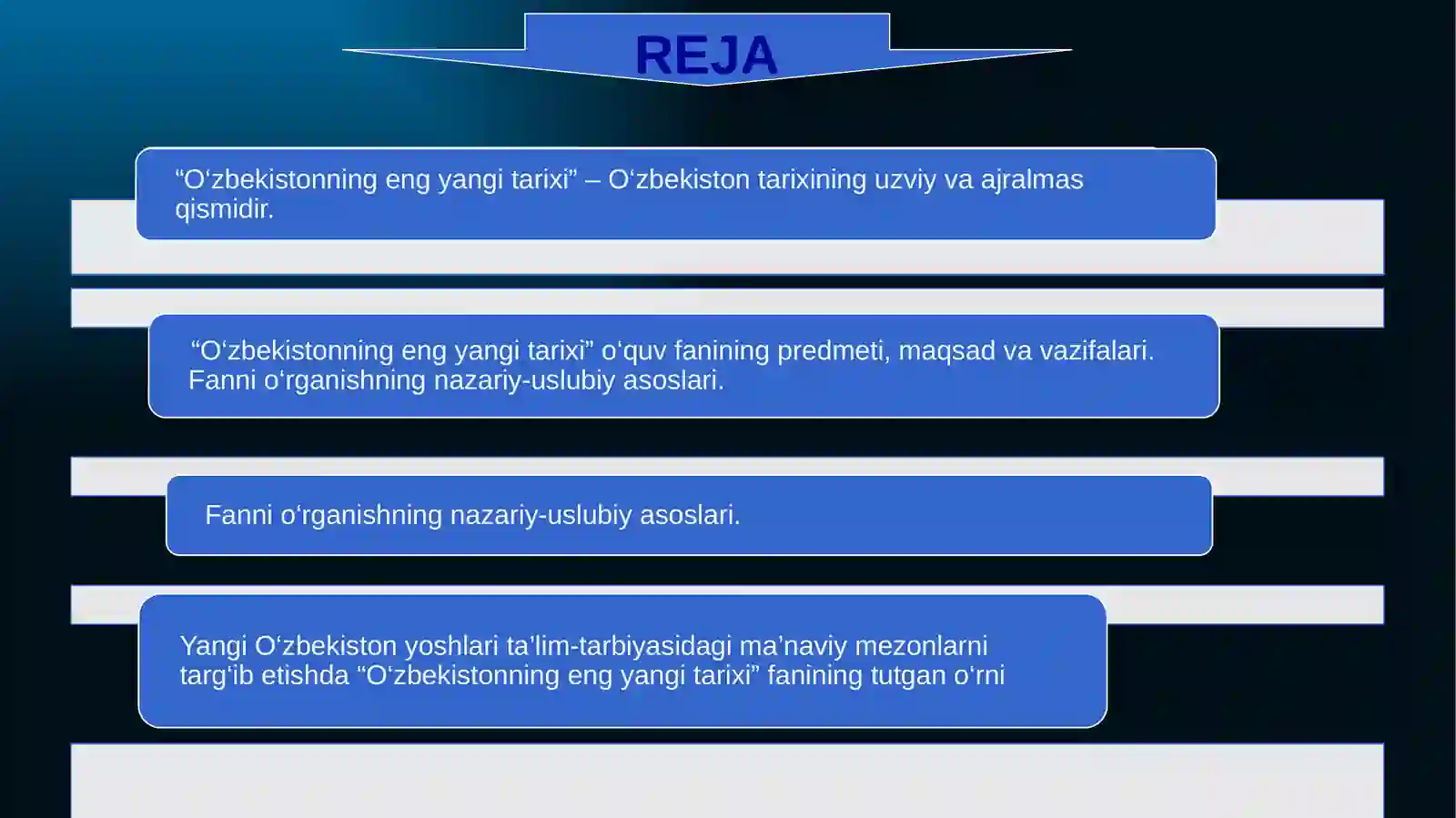 REJA

“O‘zbekistonning eng yangi tarixi” – O‘zbekiston tarixining uzviy va ajralmas qismidir.

“O‘zbekistonning eng yangi tarixi” o‘quv fanining predmeti, maqsad va vazifalari. Fanni o‘rganishning nazariy-uslubiy asoslari.

Fanni o‘rganishning nazariy-uslubiy asoslari.

Yangi O‘zbekiston yoshlari ta’lim-tarbiyasidagi ma’naviy mezonlarni targ‘ib etishda “O‘zbekistonning eng yangi tarixi” fanining tutgan o‘rni